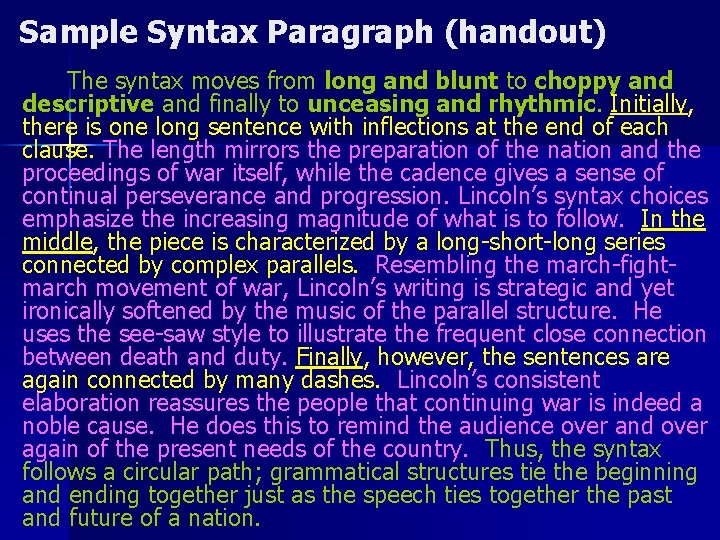 Sample Syntax Paragraph (handout)

The syntax moves from long and blunt to choppy and descriptive and finally to unceasing and rhythmic. Initially, there is one long sentence with inflections at the end of each clause. The length mirrors the preparation of the nation and the proceedings of war itself, while the cadence gives a sense of continual perseverance and progression. Lincoln's syntax choices emphasize the increasing magnitude of what is to follow. In the middle, the piece is characterized by a long-short-long series connected by complex parallels. Resembling the march-fight-march movement of war, Lincoln's writing is strategic and yet ironically softened by the music of the parallel structure. He uses the see-saw style to illustrate the frequent close connection between death and duty. Finally, however, the sentences are again connected by many dashes. Lincoln's consistent elaboration reassures the people that continuing war is indeed a noble cause. He does this to remind the audience over and over again of the present needs of the country. Thus, the syntax follows a circular path; grammatical structures tie the beginning and ending together just as the speech ties together the past and future of a nation.